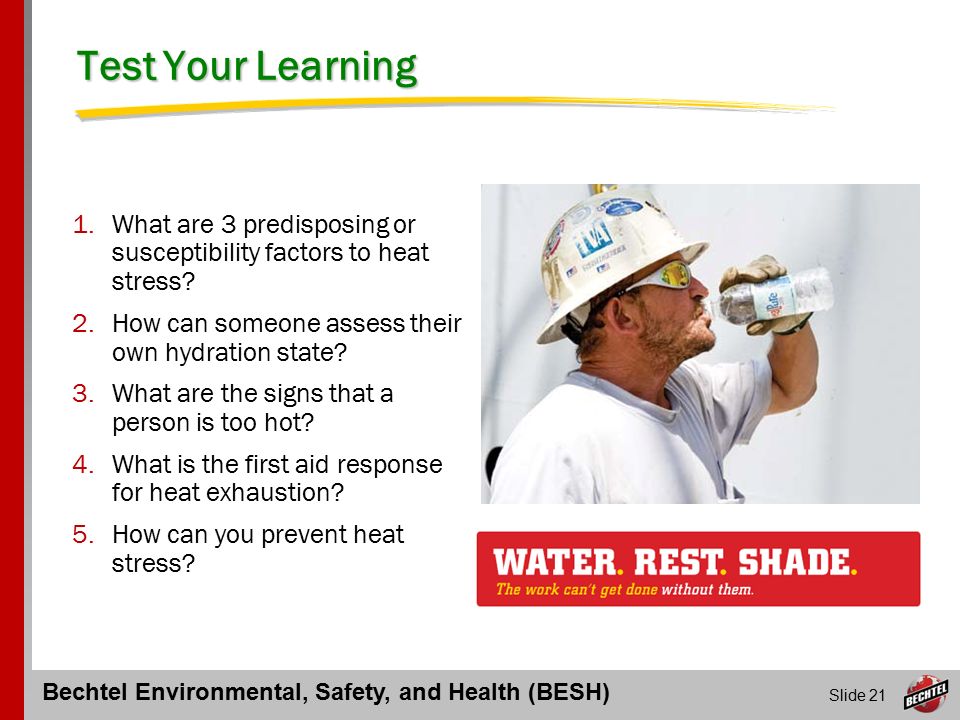 Test Your Learning

1. What are 3 predisposing or susceptibility factors to heat stress?
2. How can someone assess their own hydration state?
3. What are the signs that a person is too hot?
4. What is the first aid response for heat exhaustion?
5. How can you prevent heat stress?

WATER. REST. SHADE.
The work can't get done without them.

Bechtel Environmental, Safety, and Health (BESH)

Slide 21

BECHTEL